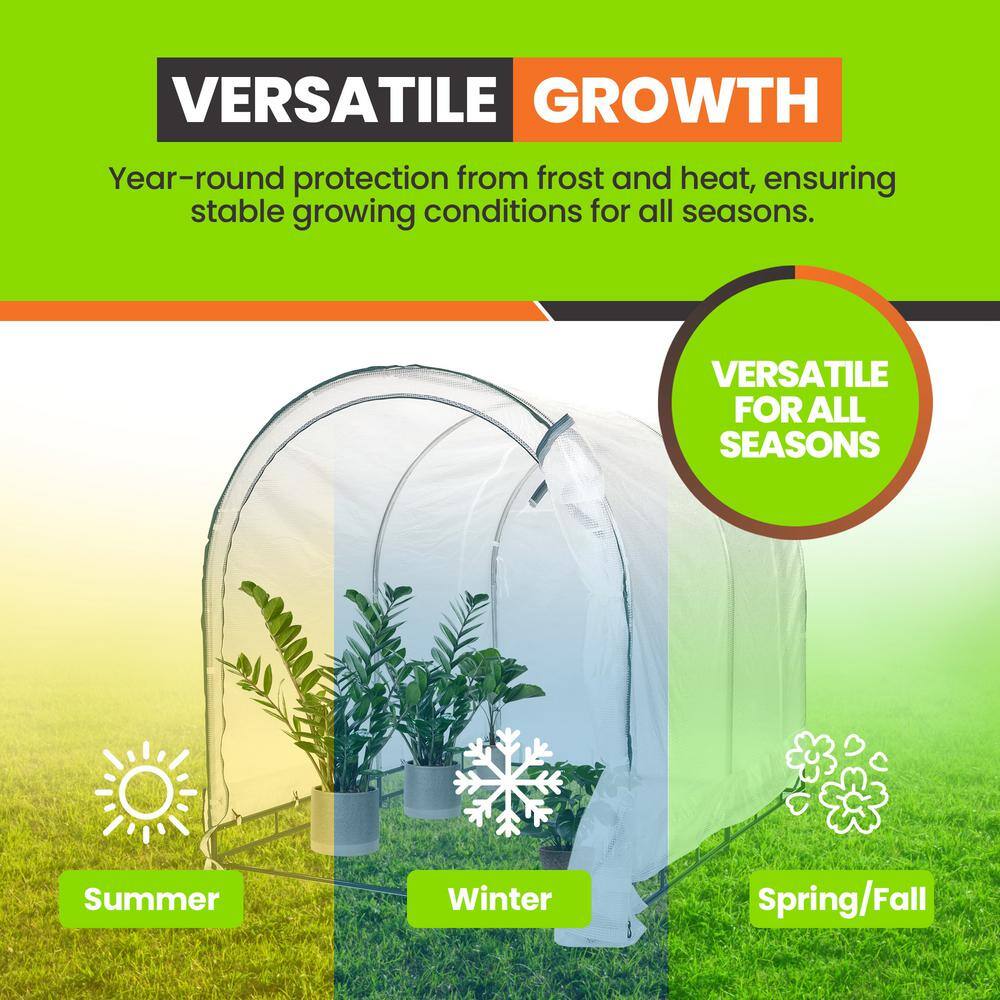 VERSATILE GROWTH

Year-round protection from frost and heat, ensuring stable growing conditions for all seasons.

VERSATILE FOR ALL SEASONS

Summer

Winter

Spring/Fall